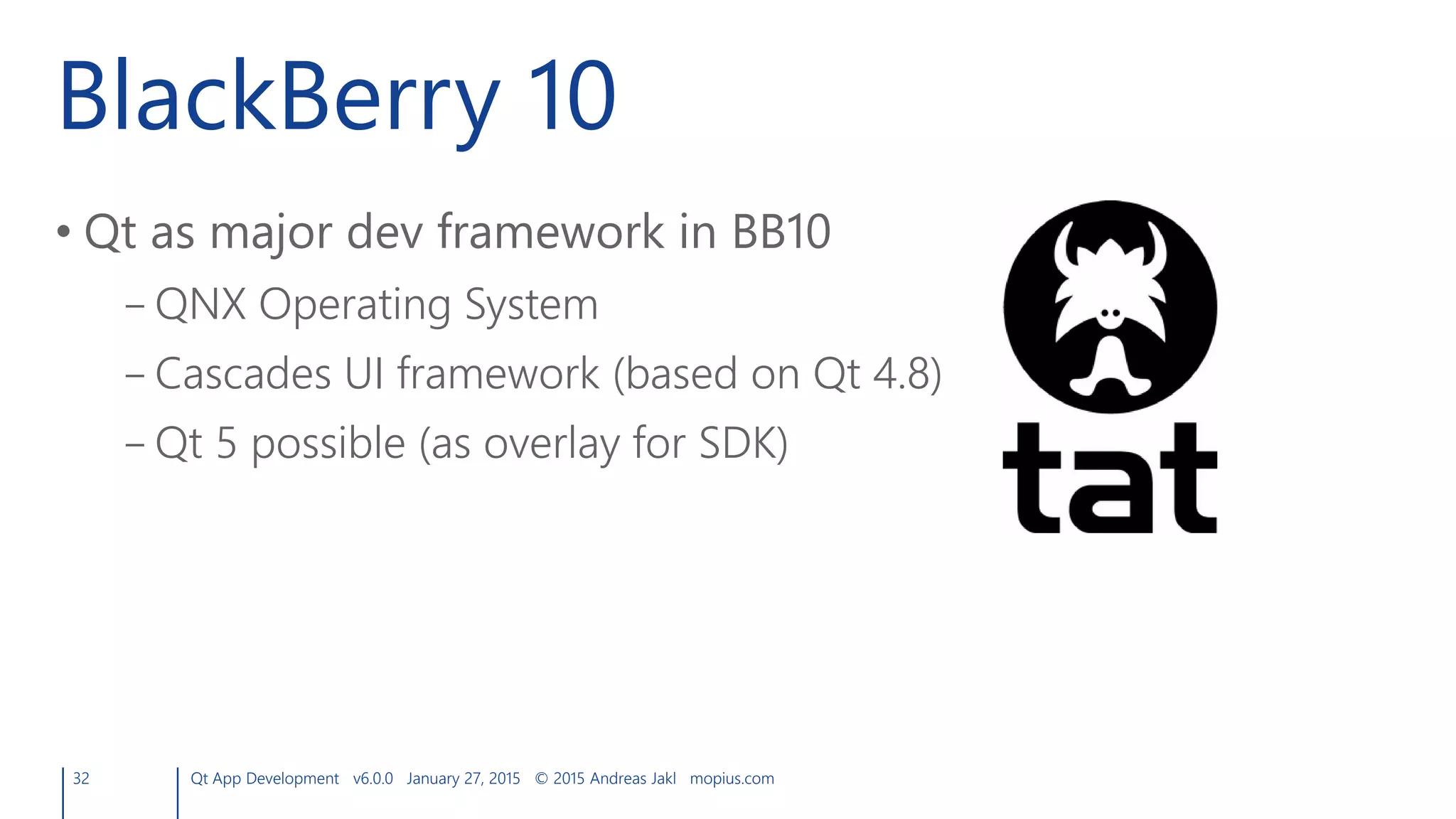 BlackBerry 10

• Qt as major dev framework in BB10
– QNX Operating System
– Cascades UI framework (based on Qt 4.8)
– Qt 5 possible (as overlay for SDK)

tat

32 Qt App Development v6.0.0 January 27, 2015 © 2015 Andreas Jakl mopius.com